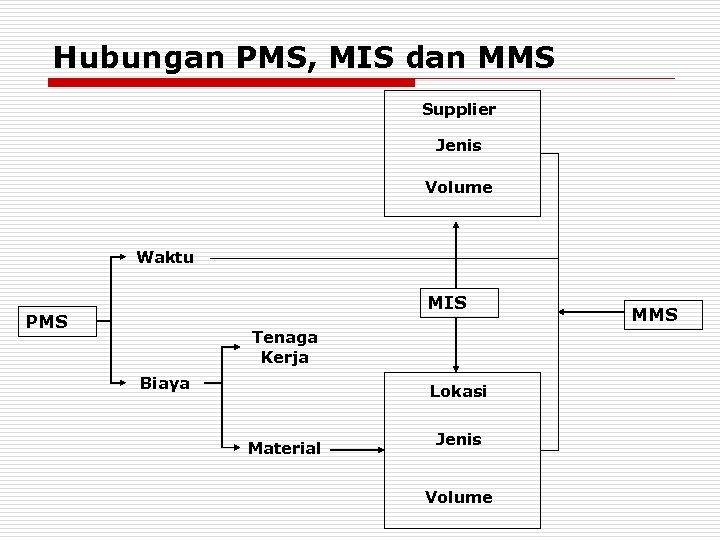 Hubungan PMS, MIS dan MMS

Supplier
Jenis
Volume

Waktu

PMS

MIS

MMS

Tenaga Kerja

Biaya

Material

Lokasi
Jenis
Volume